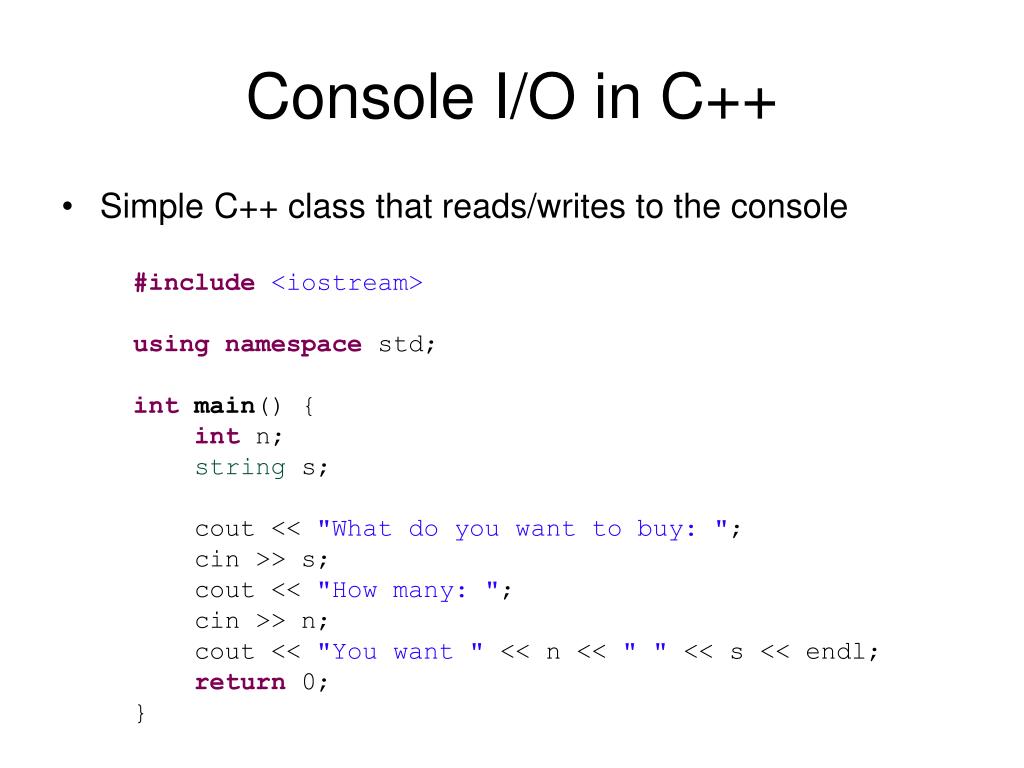 Console I/O in C++

• Simple C++ class that reads/writes to the console

#include <iostream>

using namespace std;

int main() {
    int n;
    string s;

    cout << "What do you want to buy: ";
    cin >> s;
    cout << "How many: ";
    cin >> n;
    cout << "You want " << n << " " << s << endl;
    return 0;
}